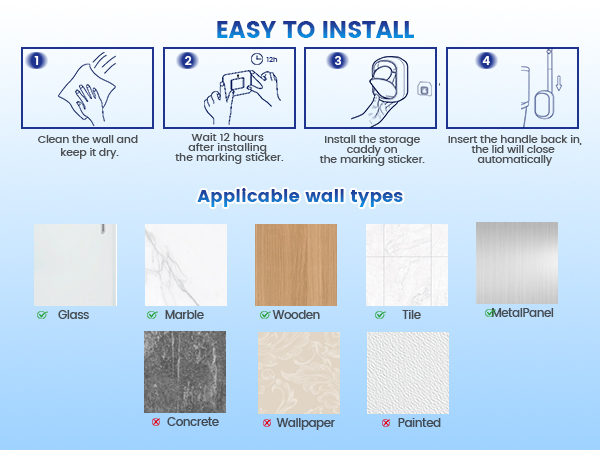 EASY TO INSTALL

1

Clean the wall and keep it dry.

2

12h

Wait 12 hours after installing the marking sticker.

3

Install the storage caddy on the marking sticker.

4

Insert the handle back in, the lid will close automatically

Applicable wall types

Glass

Marble

Wooden

Tile

MetalPanel

Concrete

Wallpaper

Painted